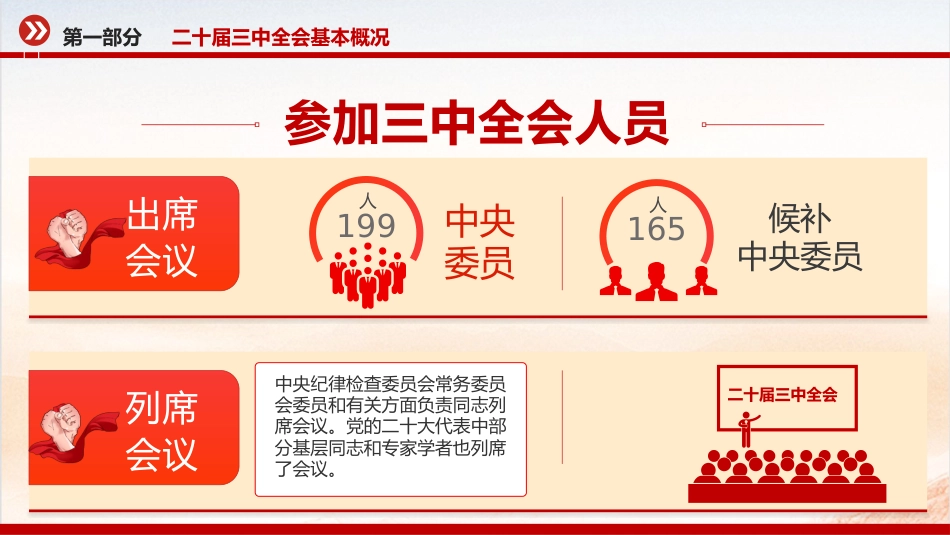 第一部分　二十届三中全会基本概况

参加三中全会人员

出席会议

人
199

中央委员

人
165

候补中央委员

列席会议

中央纪律检查委员会常务委员会委员和有关方面负责同志列席会议。党的二十大代表中部分基层同志和专家学者也列席了会议。

二十届三中全会